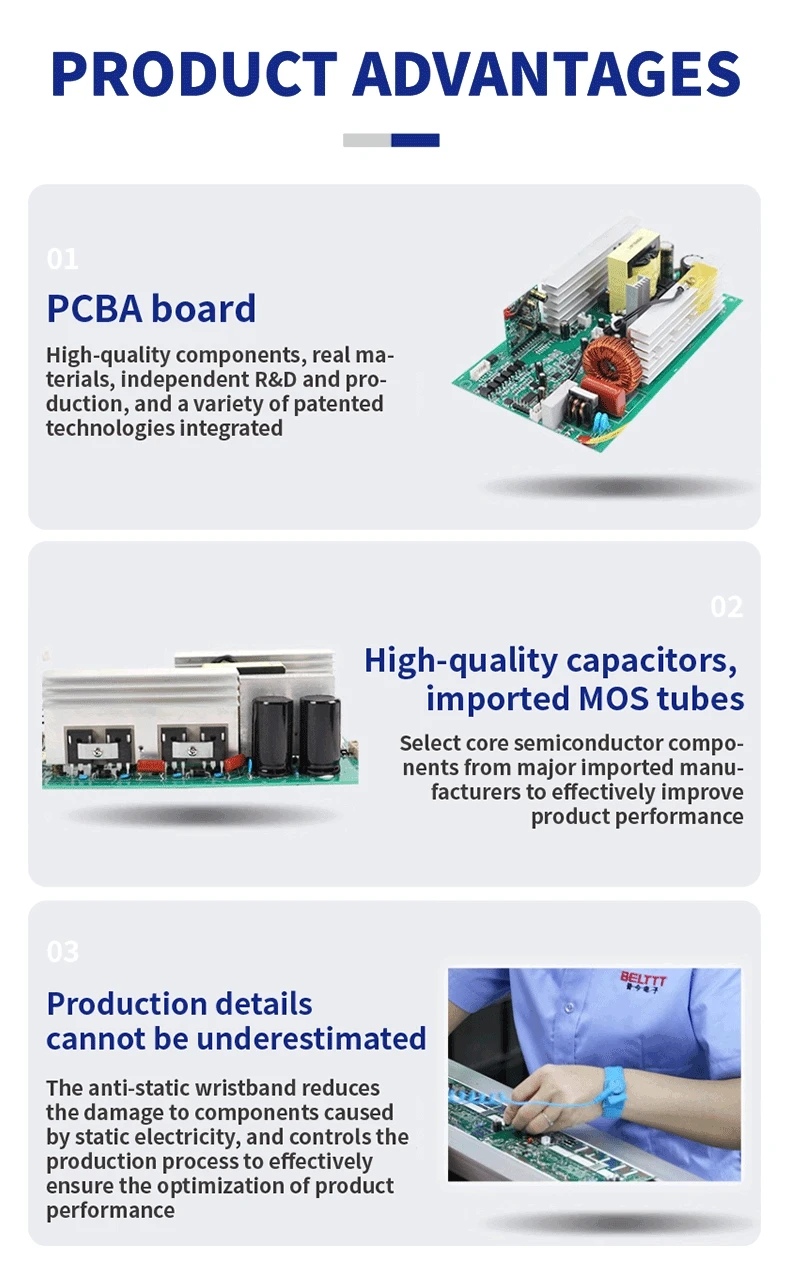 PRODUCT ADVANTAGES

01

PCBA board

High-quality components, real materials, independent R&D and production, and a variety of patented technologies integrated

02

High-quality capacitors, imported MOS tubes

Select core semiconductor components from major imported manufacturers to effectively improve product performance

03

Production details cannot be underestimated

The anti-static wristband reduces the damage to components caused by static electricity, and controls the production process to effectively ensure the optimization of product performance

BELTTT